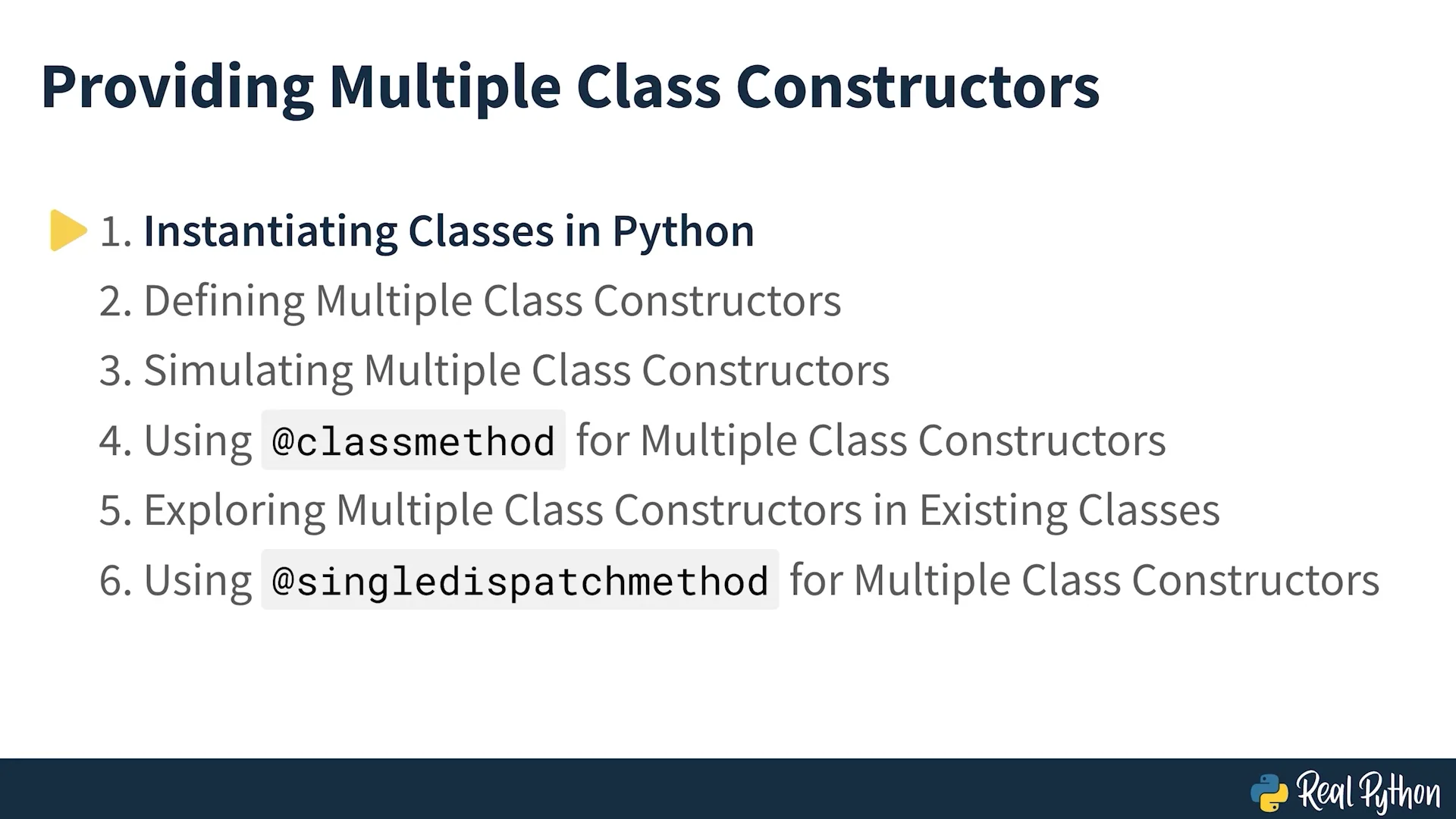 Providing Multiple Class Constructors

1. Instantiating Classes in Python
2. Defining Multiple Class Constructors
3. Simulating Multiple Class Constructors
4. Using @classmethod for Multiple Class Constructors
5. Exploring Multiple Class Constructors in Existing Classes
6. Using @singledispatchmethod for Multiple Class Constructors

Real Python